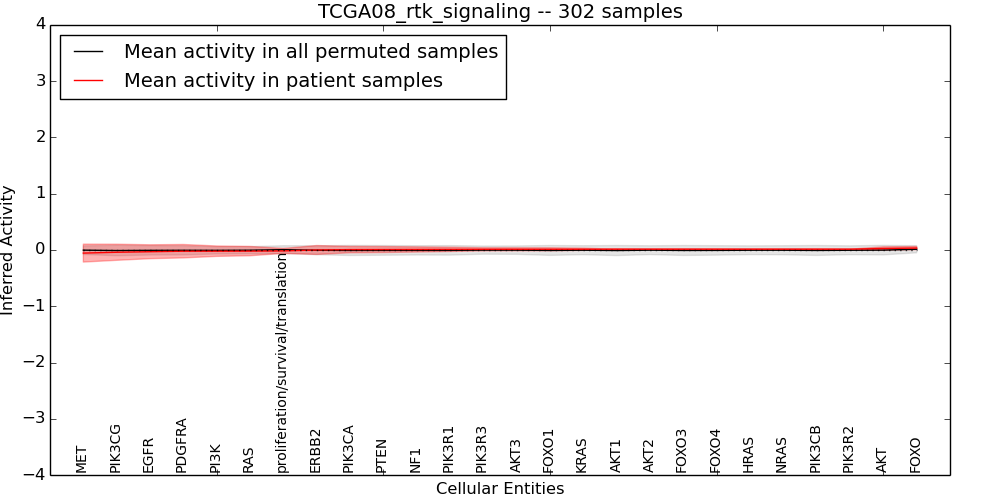 TCGA08_rtk_signaling -- 302 samples

Mean activity in all permuted samples
Mean activity in patient samples

Inferred Activity

4
3
2
1
0
−1
−2
−3
−4

MET
PIK3CG
EGFR
PDGFRA
PI3K
RAS
proliferation/survival/translation
ERBB2
PIK3CA
PTEN
NF1
PIK3R1
PIK3R3
AKT3
FOXO1
KRAS
AKT1
AKT2
FOXO3
FOXO4
HRAS
NRAS
PIK3CB
PIK3R2
AKT
FOXO

Cellular Entities